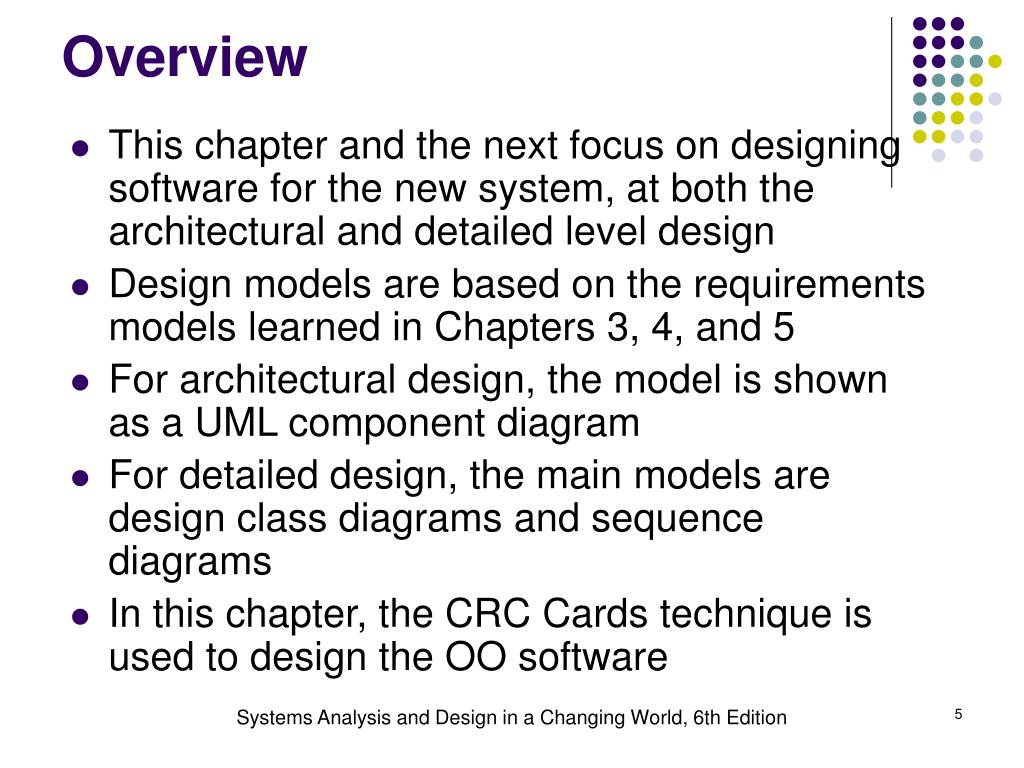 Overview

- This chapter and the next focus on designing software for the new system, at both the architectural and detailed level design
- Design models are based on the requirements models learned in Chapters 3, 4, and 5
- For architectural design, the model is shown as a UML component diagram
- For detailed design, the main models are design class diagrams and sequence diagrams
- In this chapter, the CRC Cards technique is used to design the OO software

Systems Analysis and Design in a Changing World, 6th Edition

5